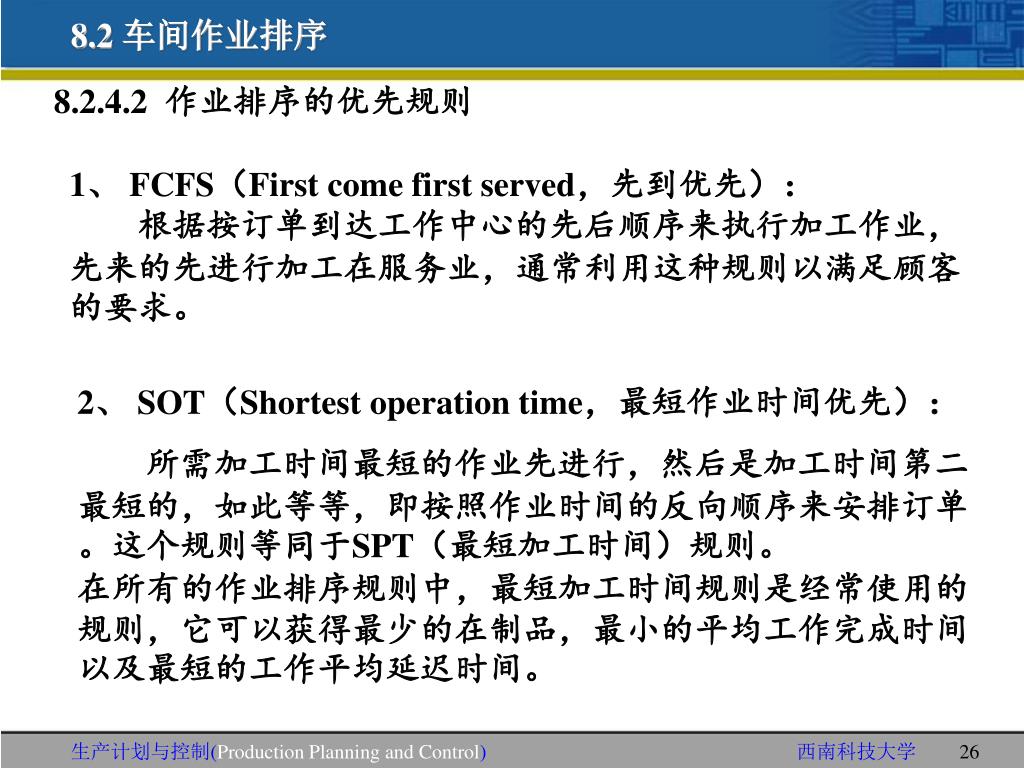 8.2 车间作业排序

8.2.4.2 作业排序的优先规则

1、 FCFS（First come first served，先到优先）:

根据按订单到达工作中心的先后顺序来执行加工作业，先来的先进行加工在服务业，通常利用这种规则以满足顾客的要求。

2、 SOT（Shortest operation time，最短作业时间优先）:

所需加工时间最短的作业先进行，然后是加工时间第二最短的，如此等等，即按照作业时间的反向顺序来安排订单。这个规则等同于SPT（最短加工时间）规则。

在所有的作业排序规则中，最短加工时间规则是经常使用的规则，它可以获得最少的在制品，最小的平均工作完成时间以及最短的工作平均延迟时间。

生产计划与控制(Production Planning and Control)

西南科技大学

26